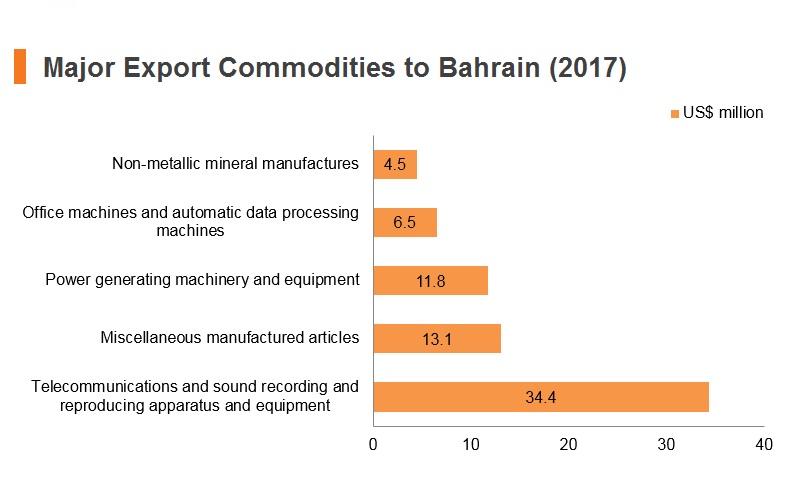 Major Export Commodities to Bahrain (2017)

US$ million

Non-metallic mineral manufactures 4.5

Office machines and automatic data processing machines 6.5

Power generating machinery and equipment 11.8

Miscellaneous manufactured articles 13.1

Telecommunications and sound recording and reproducing apparatus and equipment 34.4

0 10 20 30 40